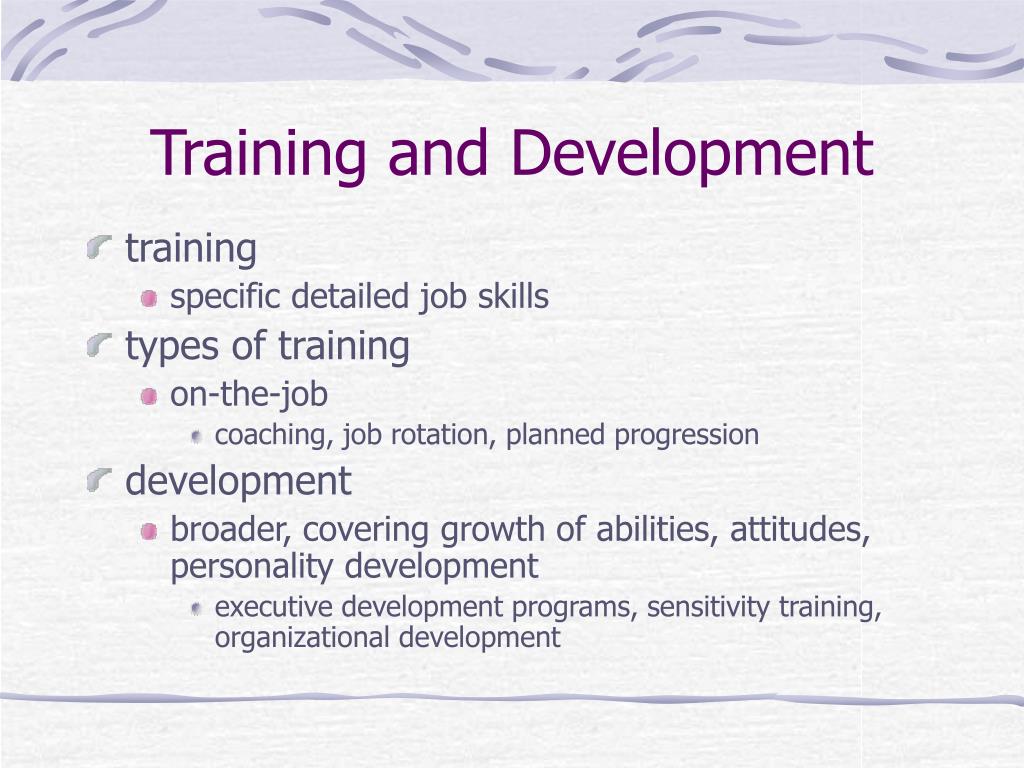 Training and Development

training

specific detailed job skills

types of training

on-the-job

coaching, job rotation, planned progression

development

broader, covering growth of abilities, attitudes, personality development

executive development programs, sensitivity training, organizational development